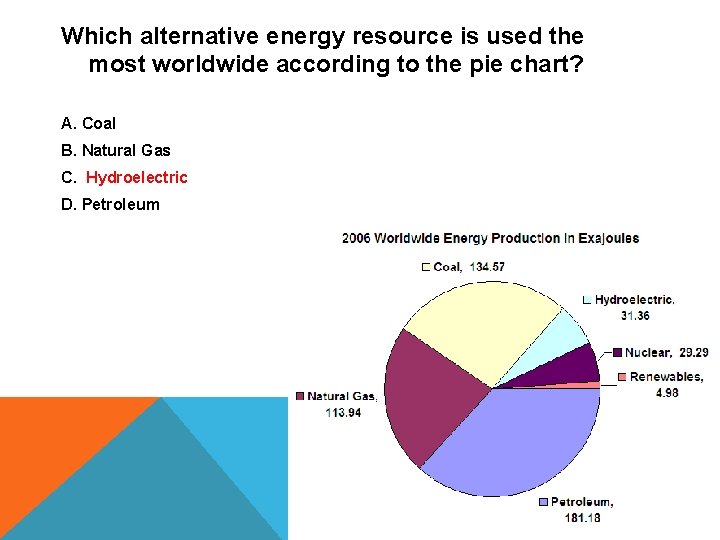 Which alternative energy resource is used the most worldwide according to the pie chart?

A. Coal

B. Natural Gas

C. Hydroelectric

D. Petroleum

2006 Worldwide Energy Production in Exajoules

Coal, 134.57

Hydroelectric, 31.36

Nuclear, 29.29

Renewables, 4.98

Natural Gas, 113.94

Petroleum, 181.18